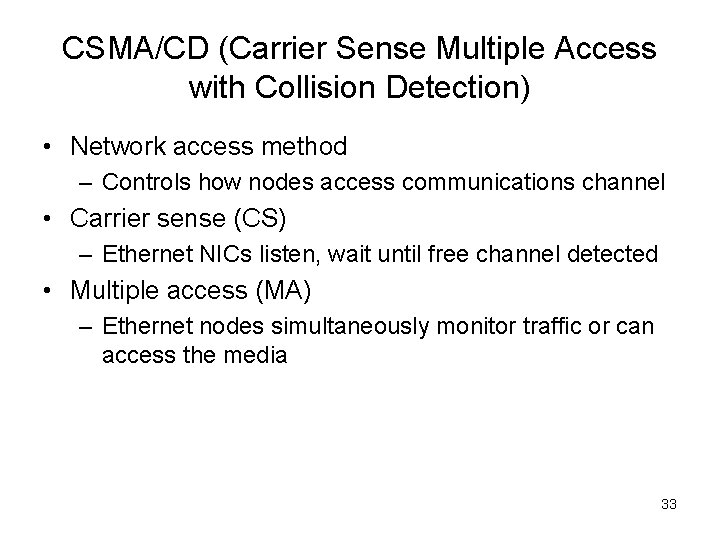 CSMA/CD (Carrier Sense Multiple Access with Collision Detection)

• Network access method
– Controls how nodes access communications channel
• Carrier sense (CS)
– Ethernet NICs listen, wait until free channel detected
• Multiple access (MA)
– Ethernet nodes simultaneously monitor traffic or can access the media

33